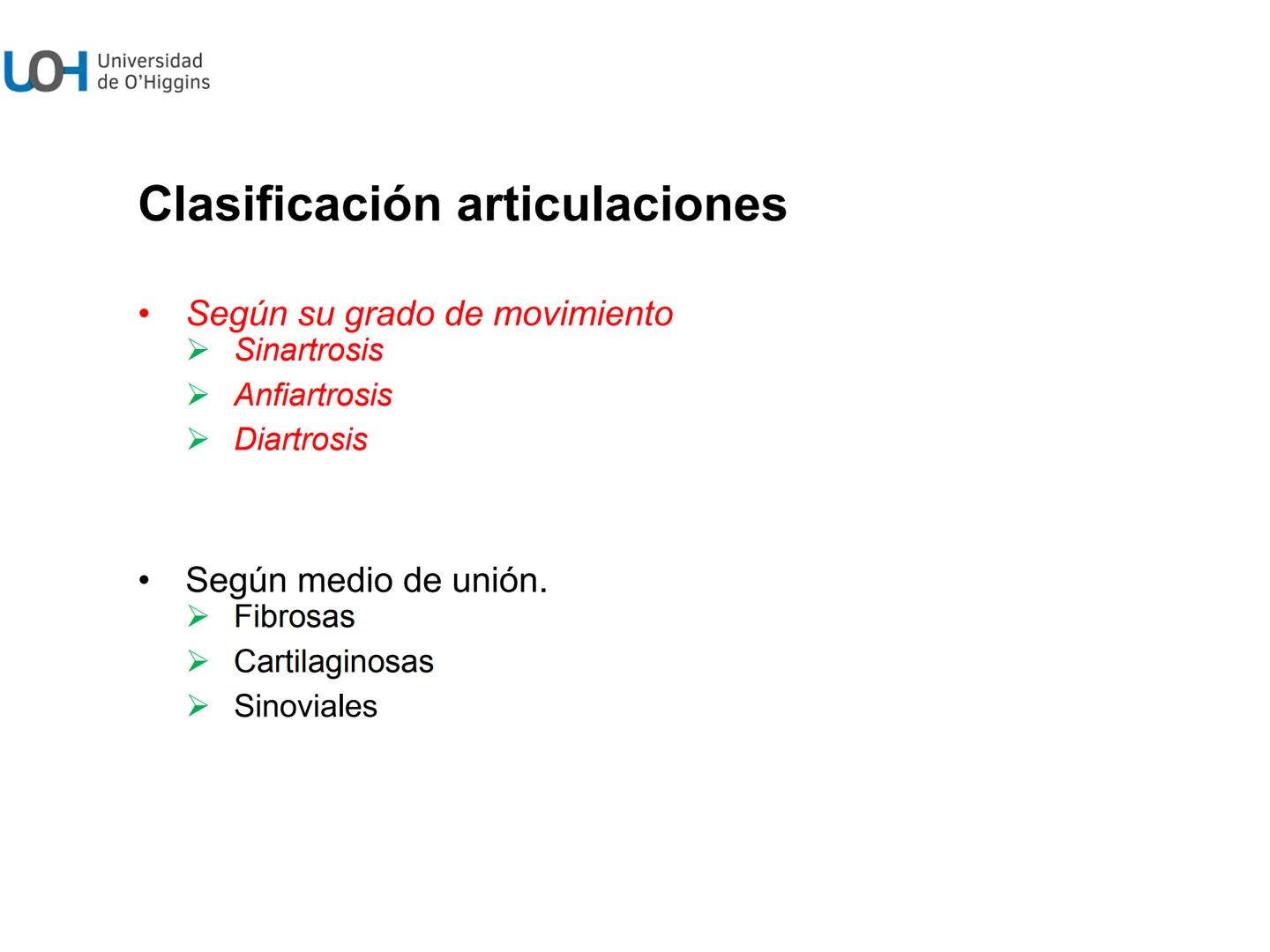 UOH Universidad de O'Higgins

Clasificación articulaciones

• Según su grado de movimiento
➢ Sinartrosis
➢ Anfiartrosis
➢ Diartrosis

• Según medio de unión.
➢ Fibrosas
➢ Cartilaginosas
➢ Sinoviales